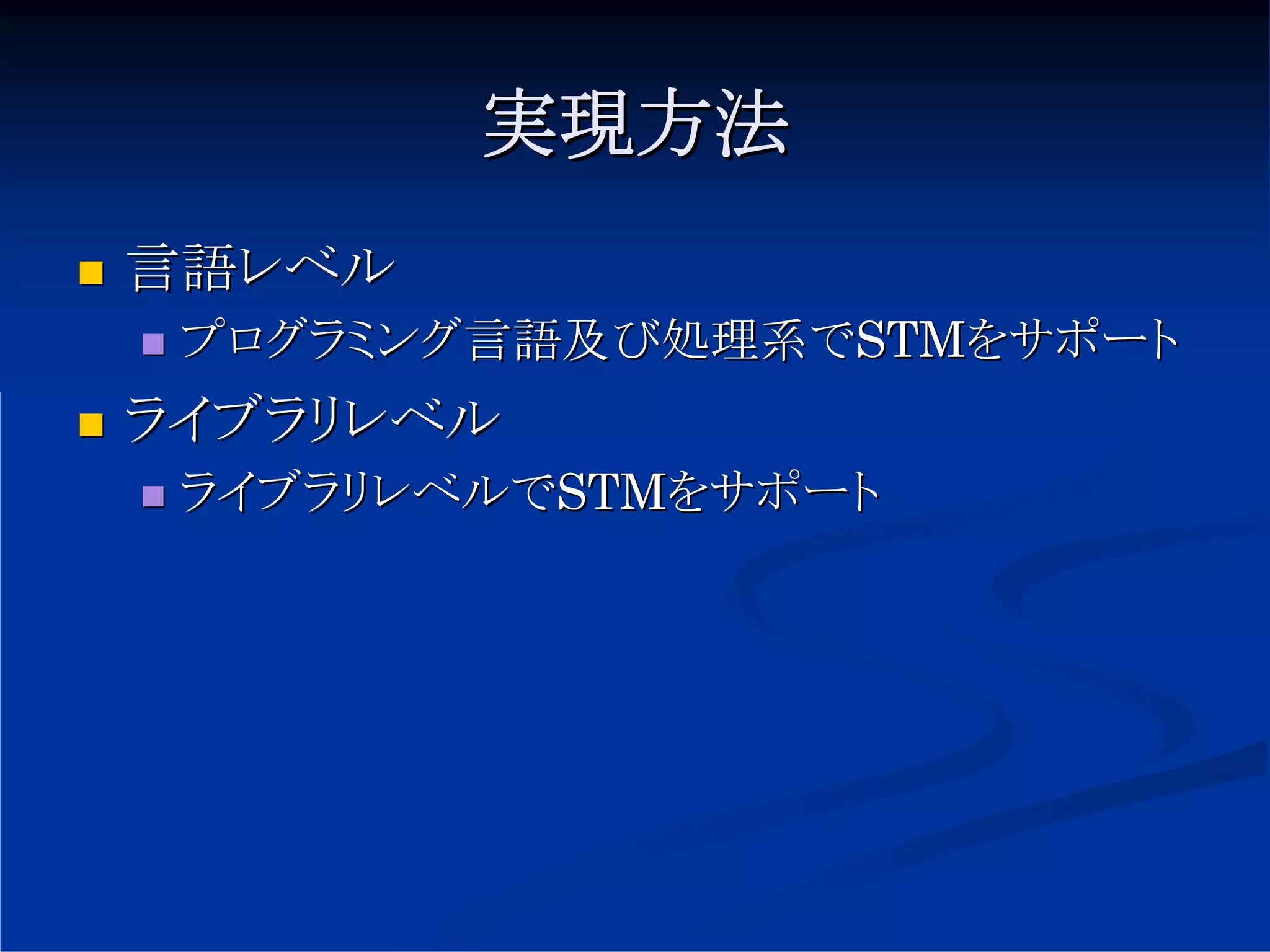 実現方法

■ 言語レベル
  ■ プログラミング言語及び処理系でSTMをサポート
■ ライブラリレベル
  ■ ライブラリレベルでSTMをサポート